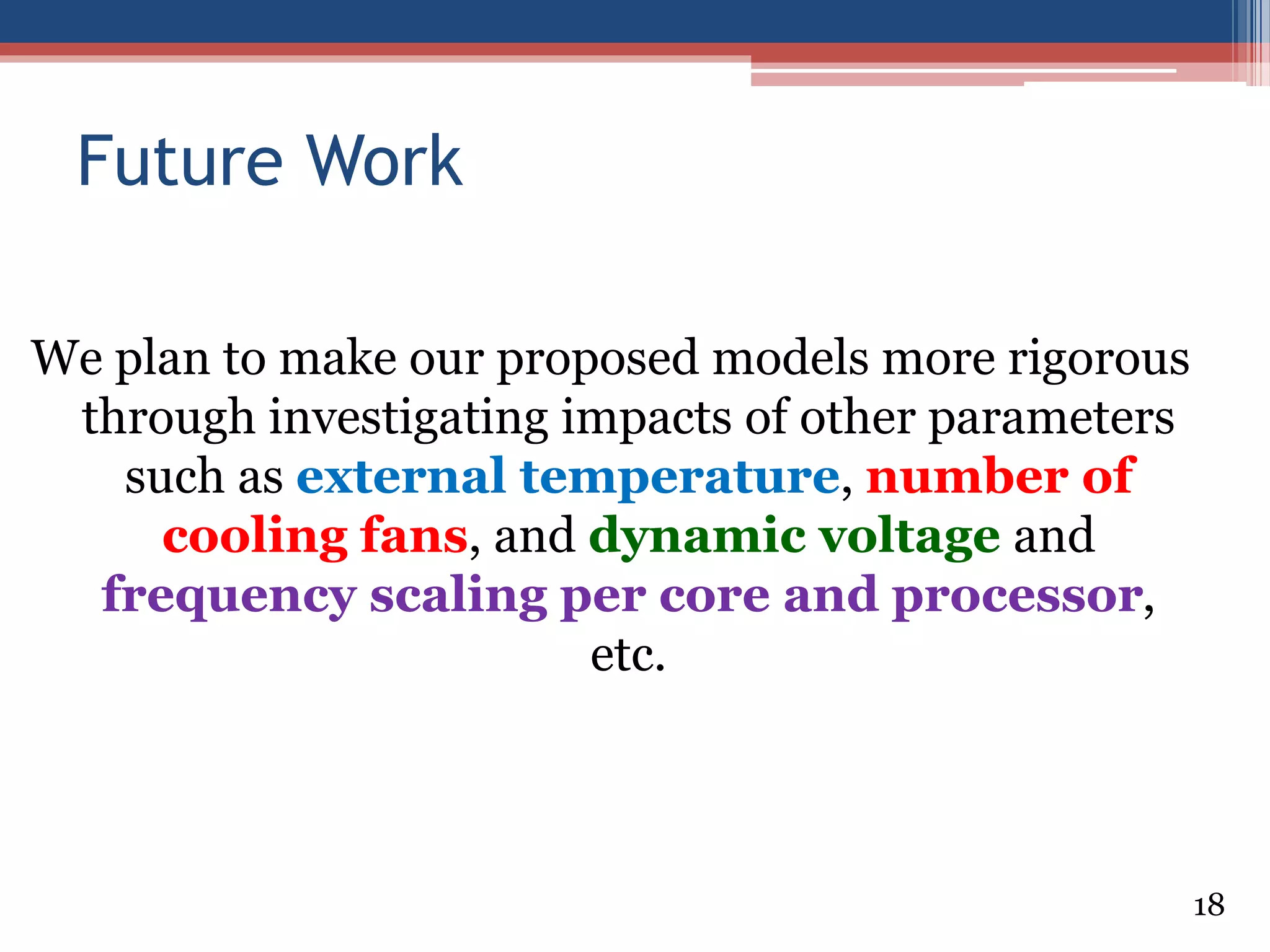 Future Work

We plan to make our proposed models more rigorous through investigating impacts of other parameters such as external temperature, number of cooling fans, and dynamic voltage and frequency scaling per core and processor, etc.

18